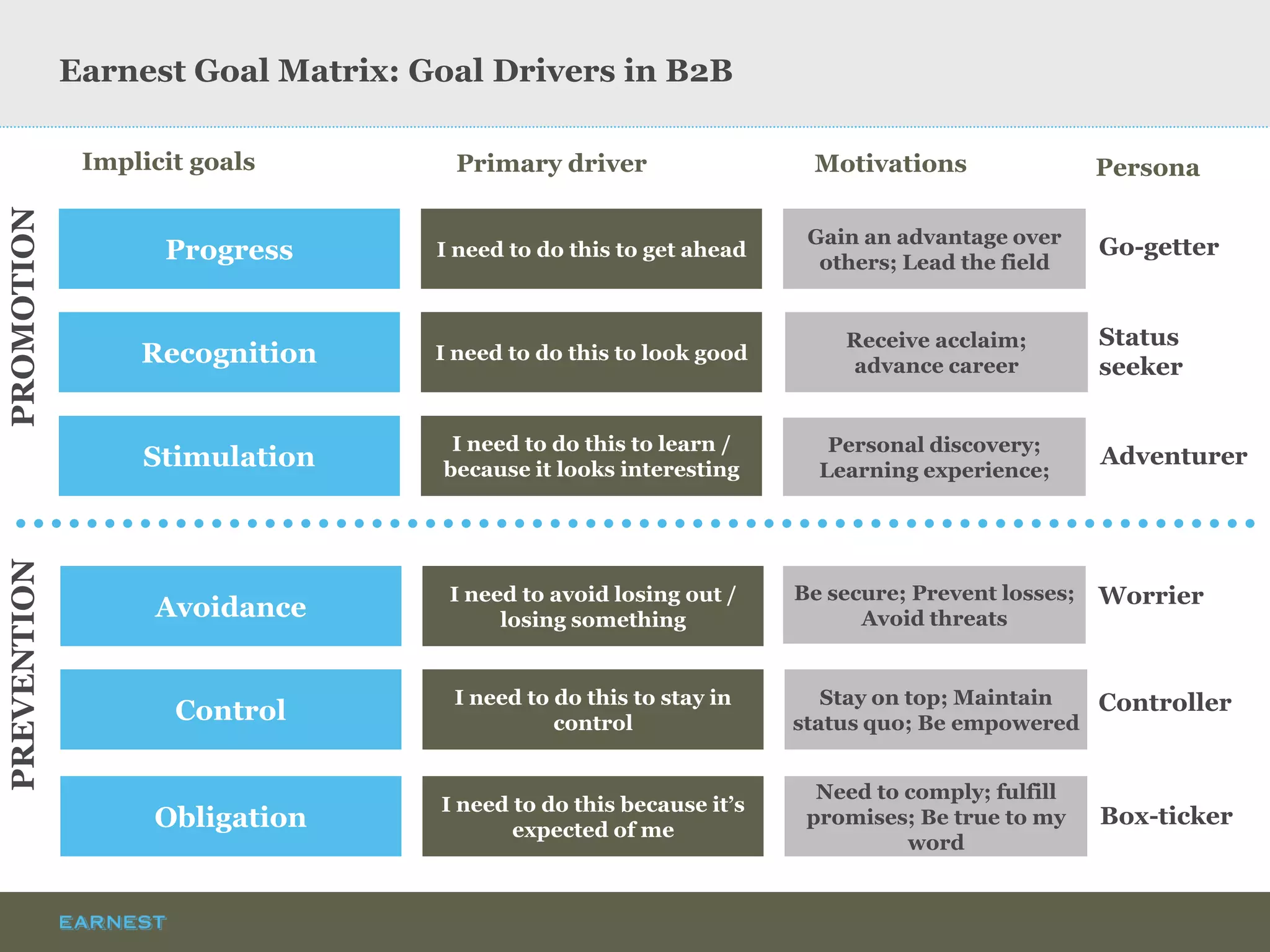 Earnest Goal Matrix: Goal Drivers in B2B

| | Implicit goals | Primary driver | Motivations | Persona |
|---|---|---|---|---|
| PROMOTION | Progress | I need to do this to get ahead | Gain an advantage over others; Lead the field | Go-getter |
| | Recognition | I need to do this to look good | Receive acclaim; advance career | Status seeker |
| | Stimulation | I need to do this to learn / because it looks interesting | Personal discovery; Learning experience; | Adventurer |
| PREVENTION | Avoidance | I need to avoid losing out / losing something | Be secure; Prevent losses; Avoid threats | Worrier |
| | Control | I need to do this to stay in control | Stay on top; Maintain status quo; Be empowered | Controller |
| | Obligation | I need to do this because it's expected of me | Need to comply; fulfill promises; Be true to my word | Box-ticker |

EARNEST